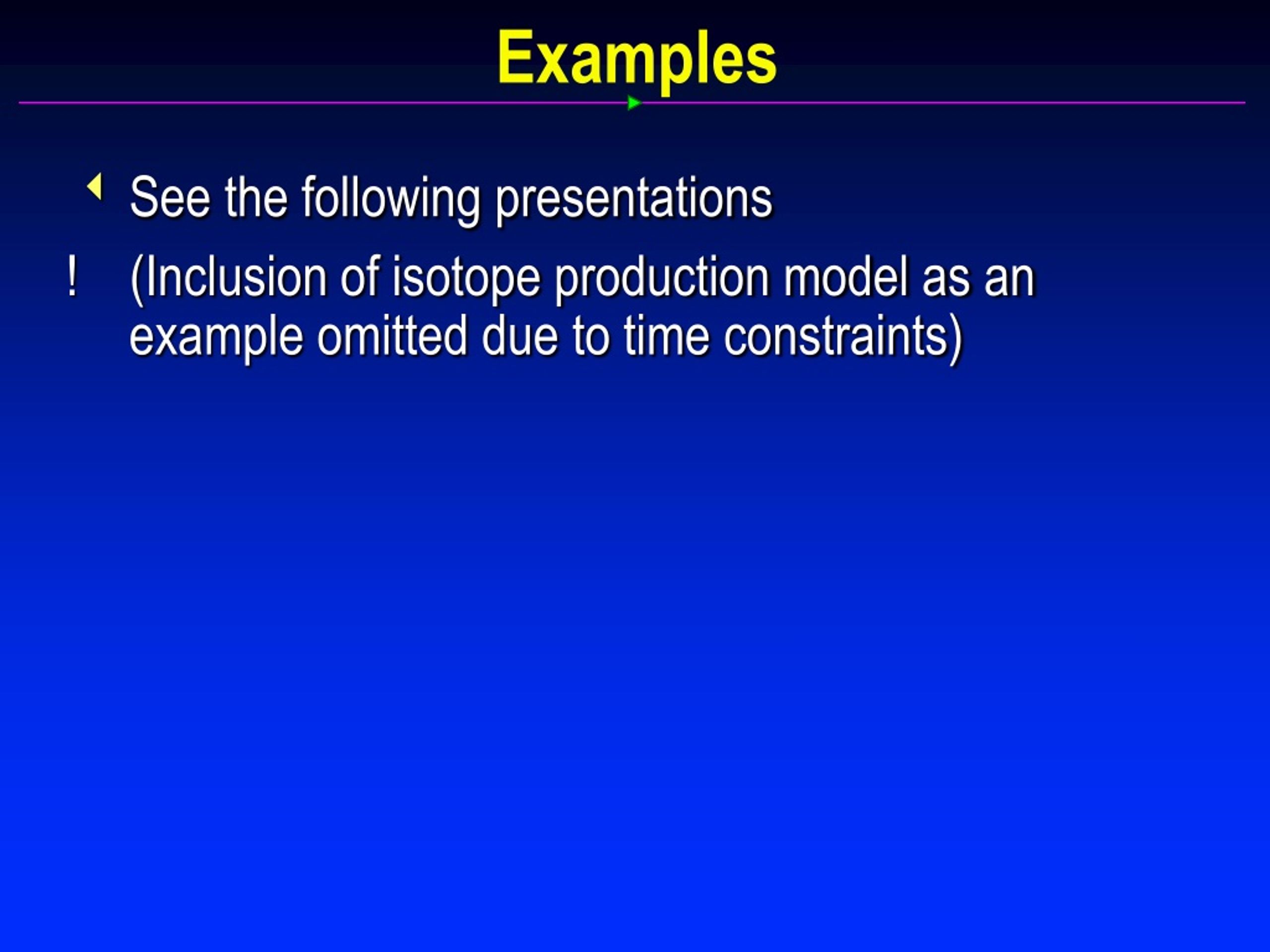 Examples

See the following presentations

! (Inclusion of isotope production model as an example omitted due to time constraints)